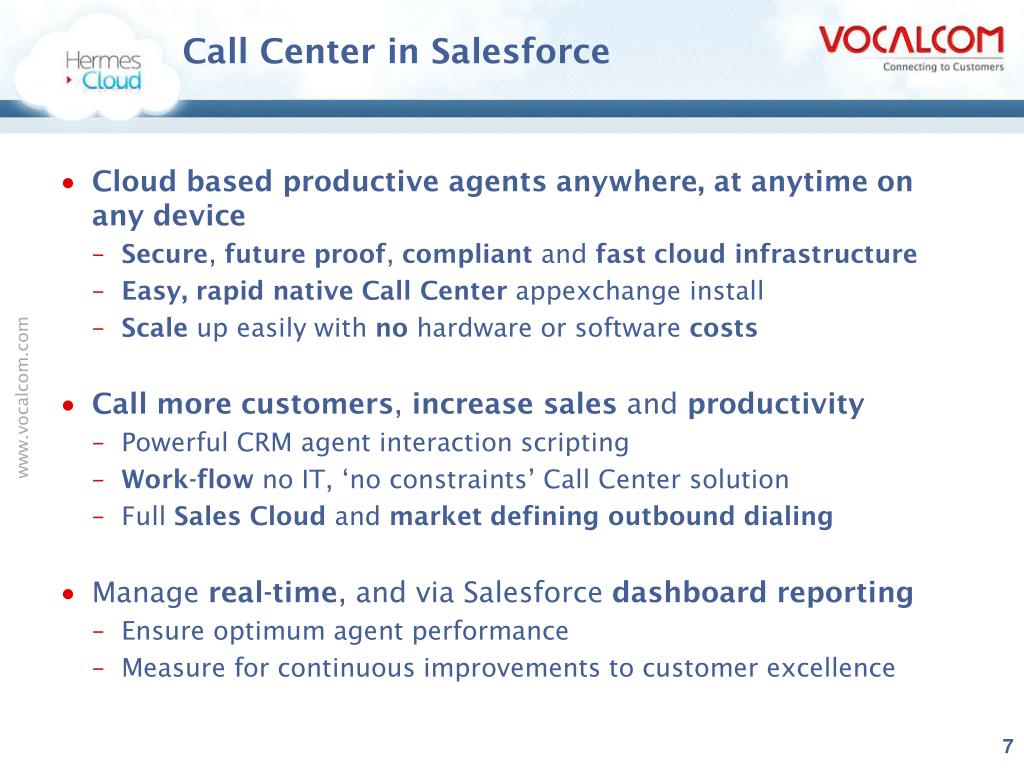 Hermes Cloud

Call Center in Salesforce

VOCALCOM
Connecting to Customers

www.vocalcom.com

• Cloud based productive agents anywhere, at anytime on any device
– Secure, future proof, compliant and fast cloud infrastructure
– Easy, rapid native Call Center appexchange install
– Scale up easily with no hardware or software costs

• Call more customers, increase sales and productivity
– Powerful CRM agent interaction scripting
– Work-flow no IT, 'no constraints' Call Center solution
– Full Sales Cloud and market defining outbound dialing

• Manage real-time, and via Salesforce dashboard reporting
– Ensure optimum agent performance
– Measure for continuous improvements to customer excellence

7